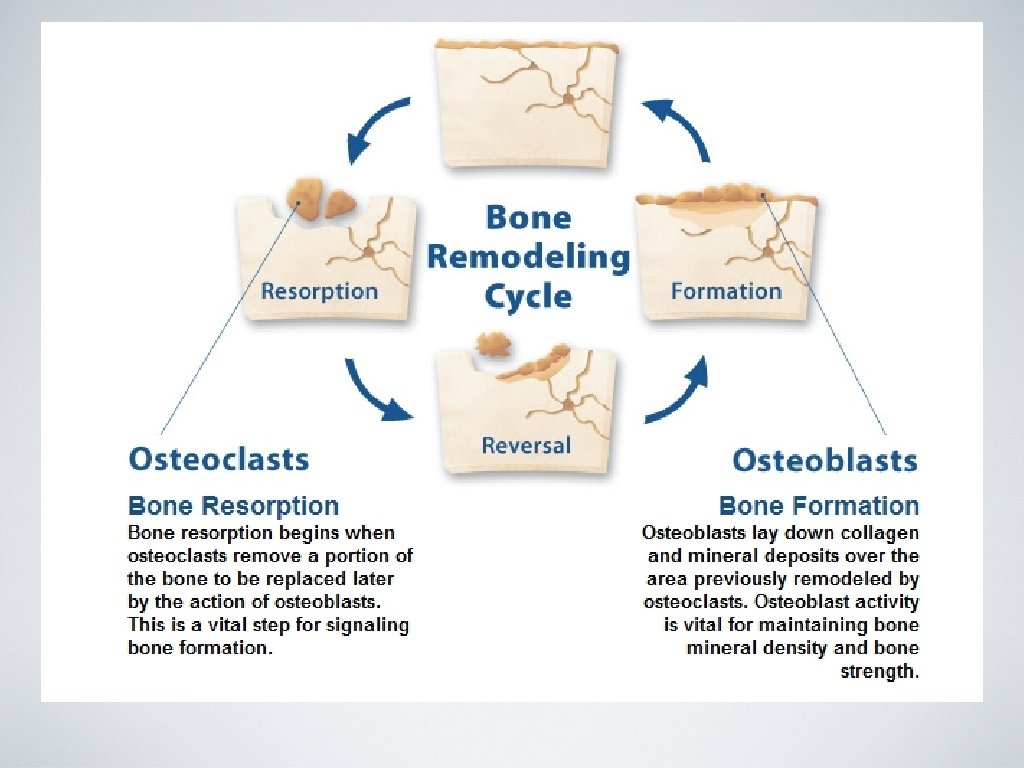 Bone Remodeling Cycle

Resorption

Formation

Reversal

Osteoclasts

Bone Resorption

Bone resorption begins when osteoclasts remove a portion of the bone to be replaced later by the action of osteoblasts. This is a vital step for signaling bone formation.

Osteoblasts

Bone Formation

Osteoblasts lay down collagen and mineral deposits over the area previously remodeled by osteoclasts. Osteoblast activity is vital for maintaining bone mineral density and bone strength.